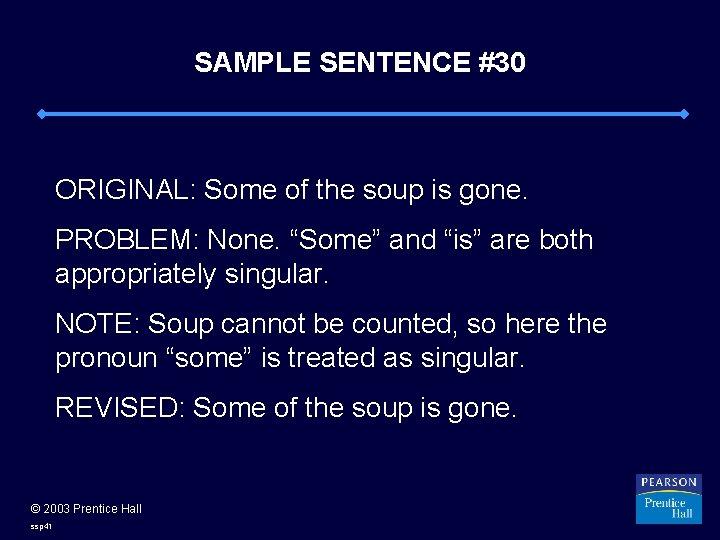 SAMPLE SENTENCE #30

ORIGINAL: Some of the soup is gone.

PROBLEM: None. “Some” and “is” are both appropriately singular.

NOTE: Soup cannot be counted, so here the pronoun “some” is treated as singular.

REVISED: Some of the soup is gone.

© 2003 Prentice Hall

ssp41

PEARSON
Prentice Hall